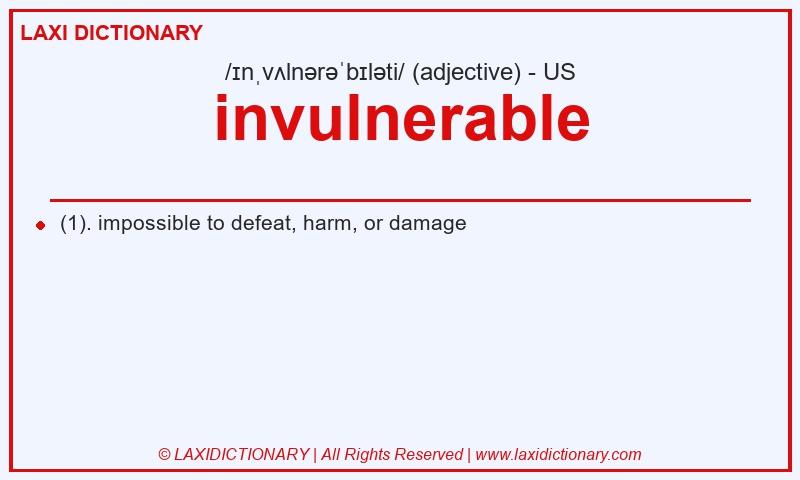 LAXI DICTIONARY

/ɪnˌvʌlnərəˈbɪləti/ (adjective) - US

invulnerable

(1). impossible to defeat, harm, or damage

© LAXIDICTIONARY | All Rights Reserved | www.laxidictionary.com